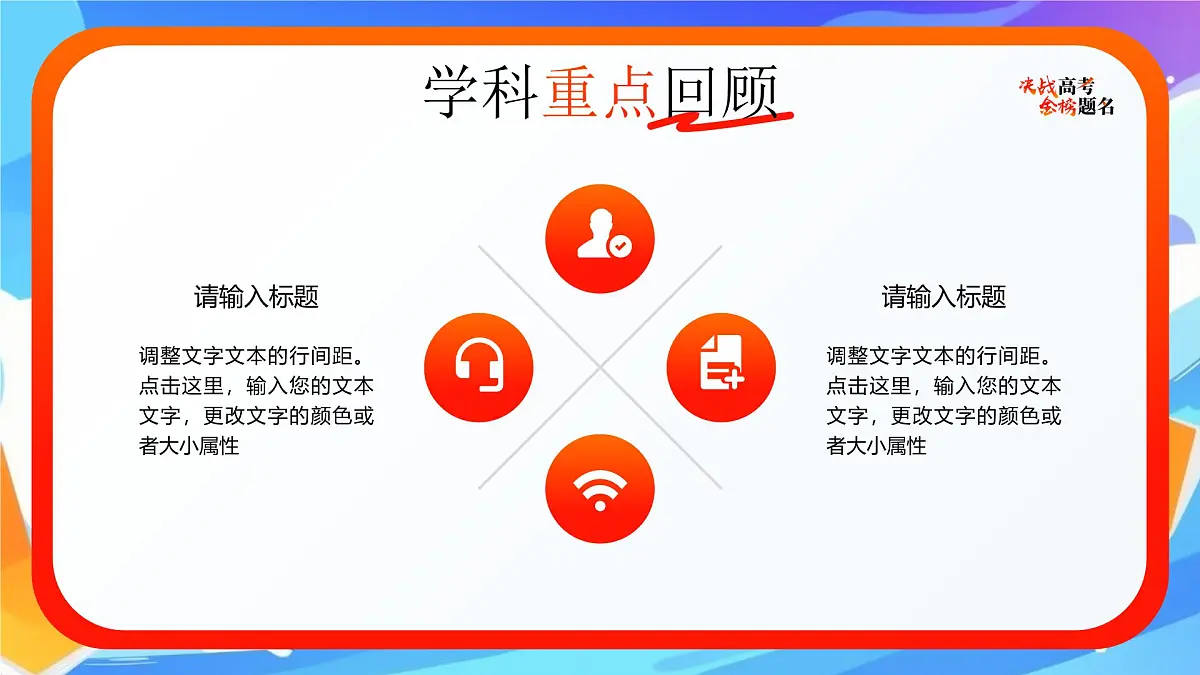 学科重点回顾

决战高考
金榜题名

请输入标题

调整文字文本的行间距。点击这里，输入您的文本文字，更改文字的颜色或者大小属性

请输入标题

调整文字文本的行间距。点击这里，输入您的文本文字，更改文字的颜色或者大小属性